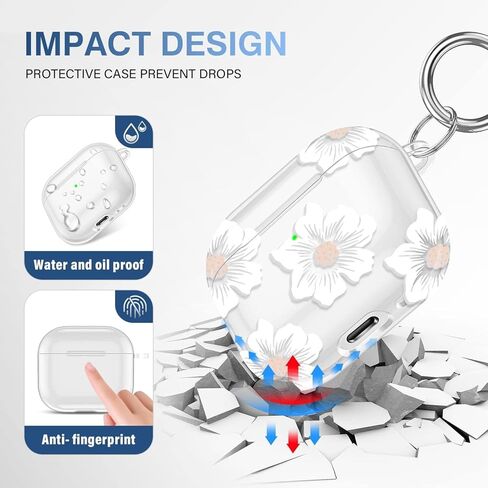 IMPACT DESIGN

PROTECTIVE CASE PREVENT DROPS

Water and oil proof

Anti- fingerprint